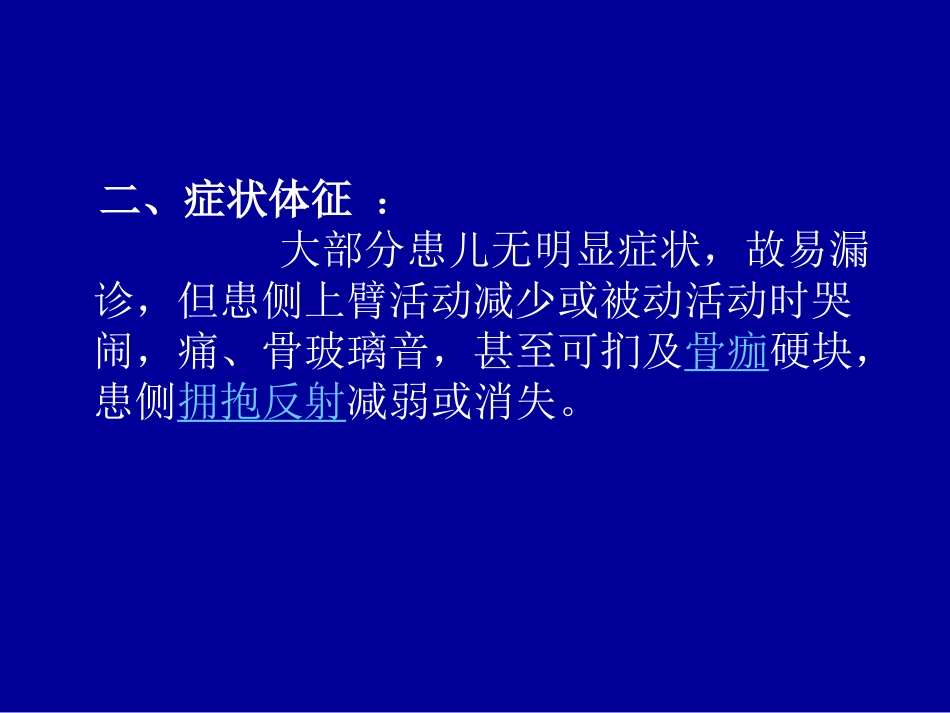 二、症状体征 ：

大部分患儿无明显症状，故易漏诊，但患侧上臂活动减少或被动活动时哭闹，痛、骨玻璃音，甚至可扪及骨痂硬块，患侧拥抱反射减弱或消失。